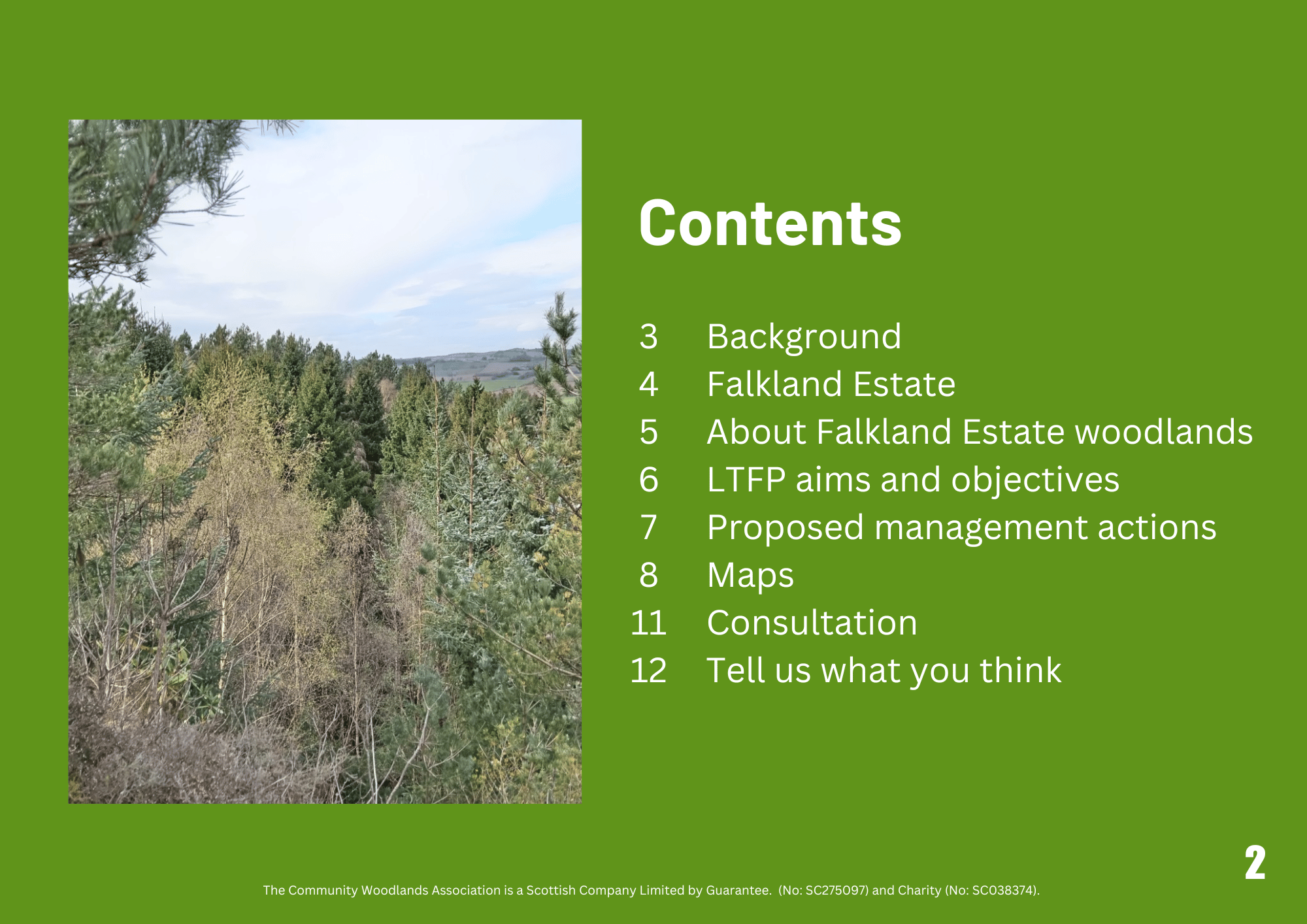 Contents

3 Background
4 Falkland Estate
5 About Falkland Estate woodlands
6 LTFP aims and objectives
7 Proposed management actions
8 Maps
11 Consultation
12 Tell us what you think

2

The Community Woodlands Association is a Scottish Company Limited by Guarantee. (No: SC275097) and Charity (No: SC038374).